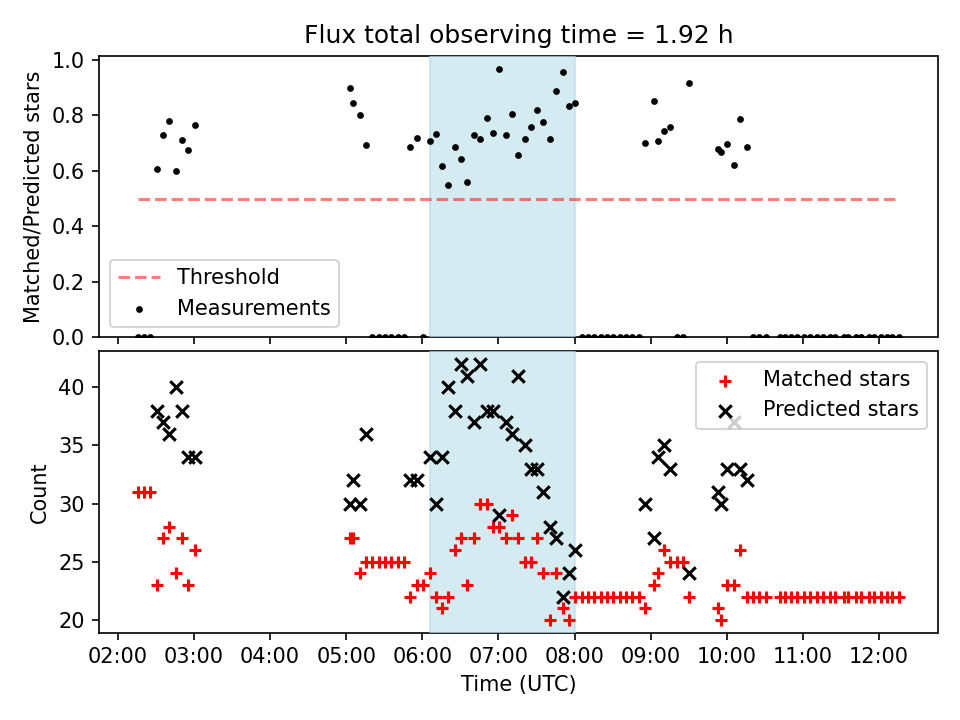 Flux total observing time = 1.92 h

Matched/Predicted stars

1.0
0.8
0.6
0.4
0.2
0.0

Threshold
Measurements

Count

40
35
30
25
20

Matched stars
Predicted stars

02:00 03:00 04:00 05:00 06:00 07:00 08:00 09:00 10:00 11:00 12:00

Time (UTC)